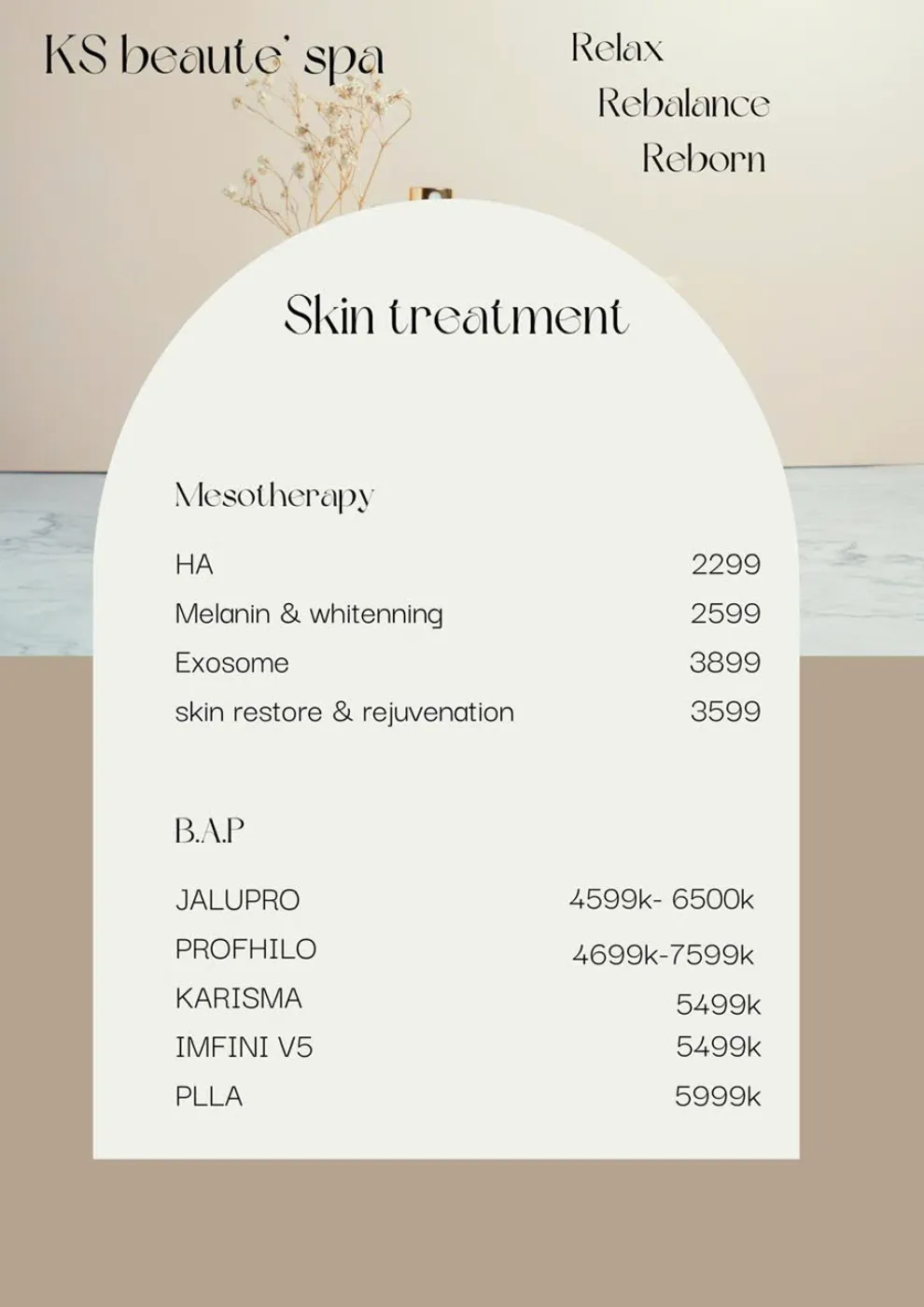 KS beaute' spa

Relax
Rebalance
Reborn

Skin treatment

Mesotherapy

HA 2299
Melanin & whitenning 2599
Exosome 3899
skin restore & rejuvenation 3599

B.A.P

JALUPRO 4599k- 6500k
PROFHILO 4699k-7599k
KARISMA 5499k
IMFINI V5 5499k
PLLA 5999k